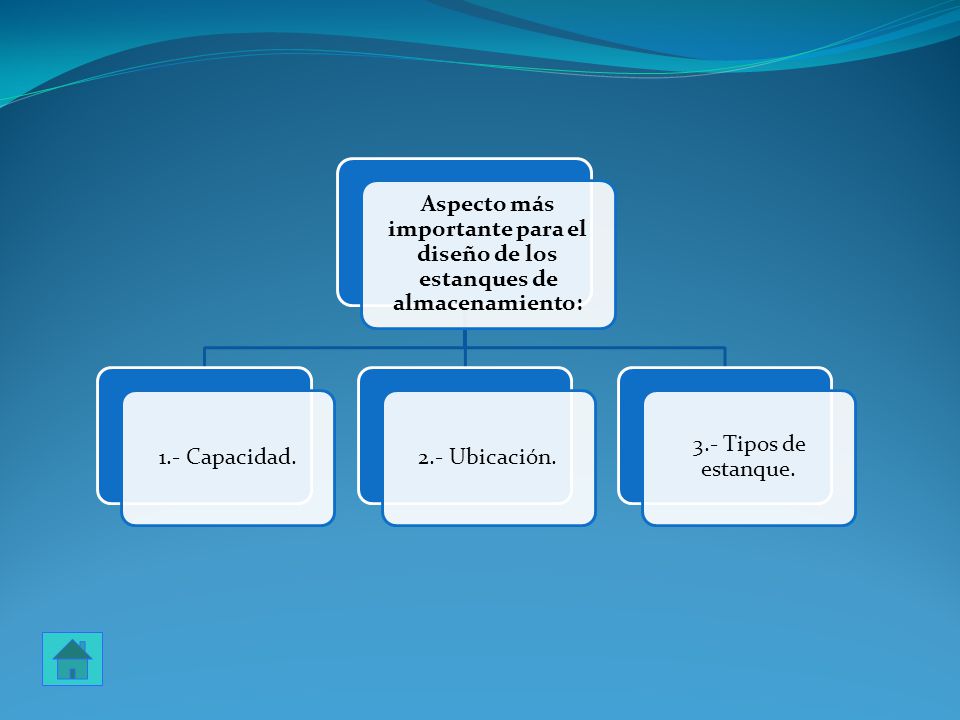 Aspecto más importante para el diseño de los estanques de almacenamiento:

1.- Capacidad.

2.- Ubicación.

3.- Tipos de estanque.